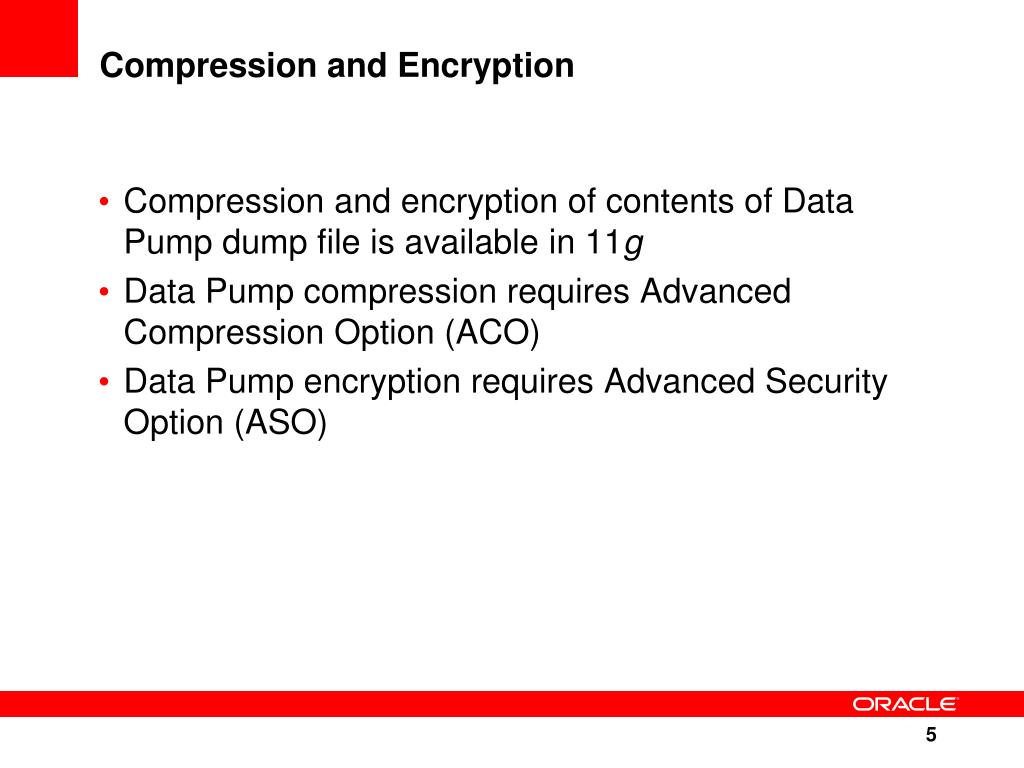 Compression and Encryption

• Compression and encryption of contents of Data Pump dump file is available in 11g
• Data Pump compression requires Advanced Compression Option (ACO)
• Data Pump encryption requires Advanced Security Option (ASO)

ORACLE

5